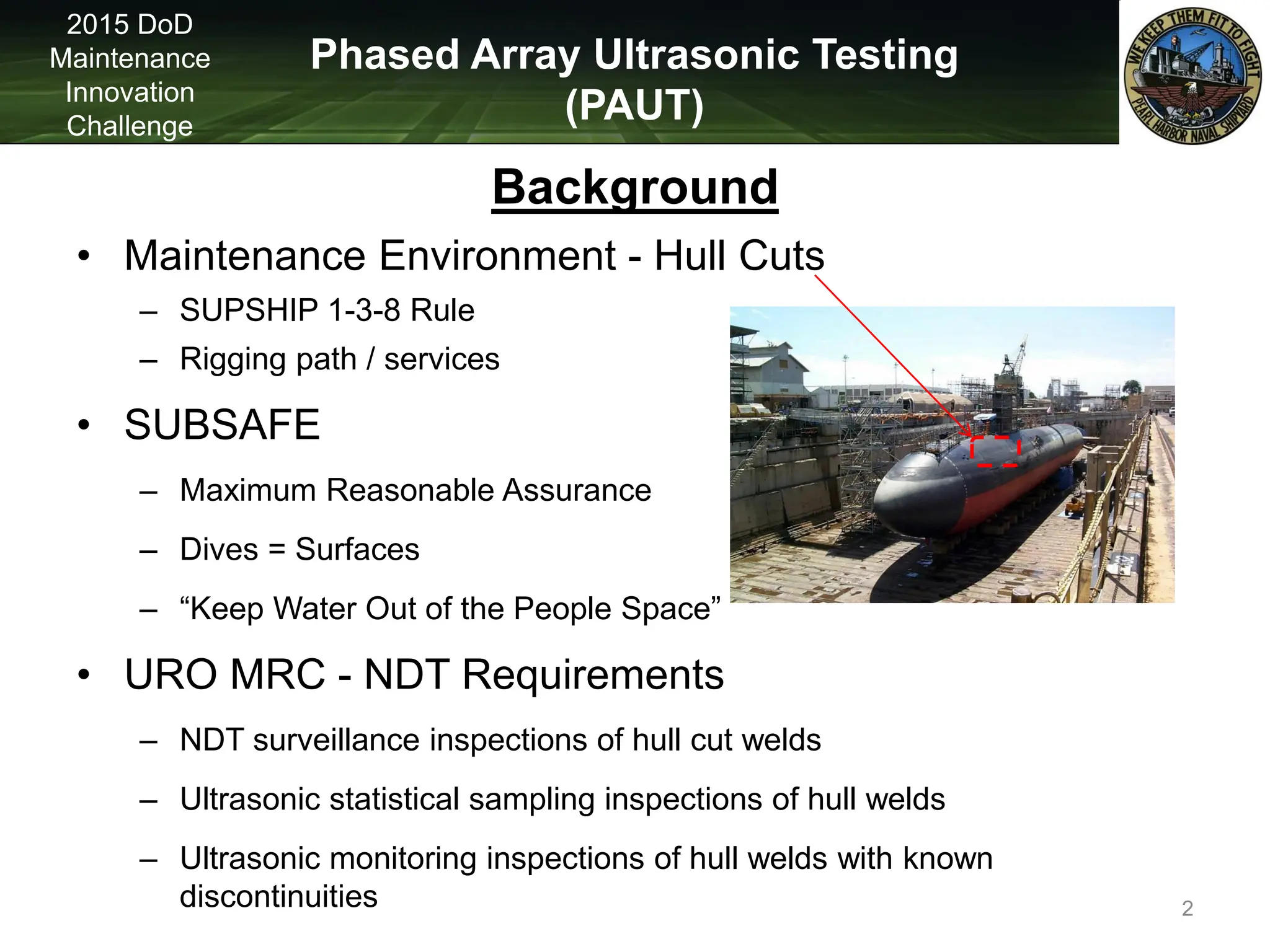 2015 DoD Maintenance Innovation Challenge

Phased Array Ultrasonic Testing (PAUT)

WE KEEP THEM FIT TO FIGHT
PEARL HARBOR NAVAL SHIPYARD

Background

• Maintenance Environment - Hull Cuts
– SUPSHIP 1-3-8 Rule
– Rigging path / services

• SUBSAFE
– Maximum Reasonable Assurance
– Dives = Surfaces
– “Keep Water Out of the People Space”

• URO MRC - NDT Requirements
– NDT surveillance inspections of hull cut welds
– Ultrasonic statistical sampling inspections of hull welds
– Ultrasonic monitoring inspections of hull welds with known discontinuities

2